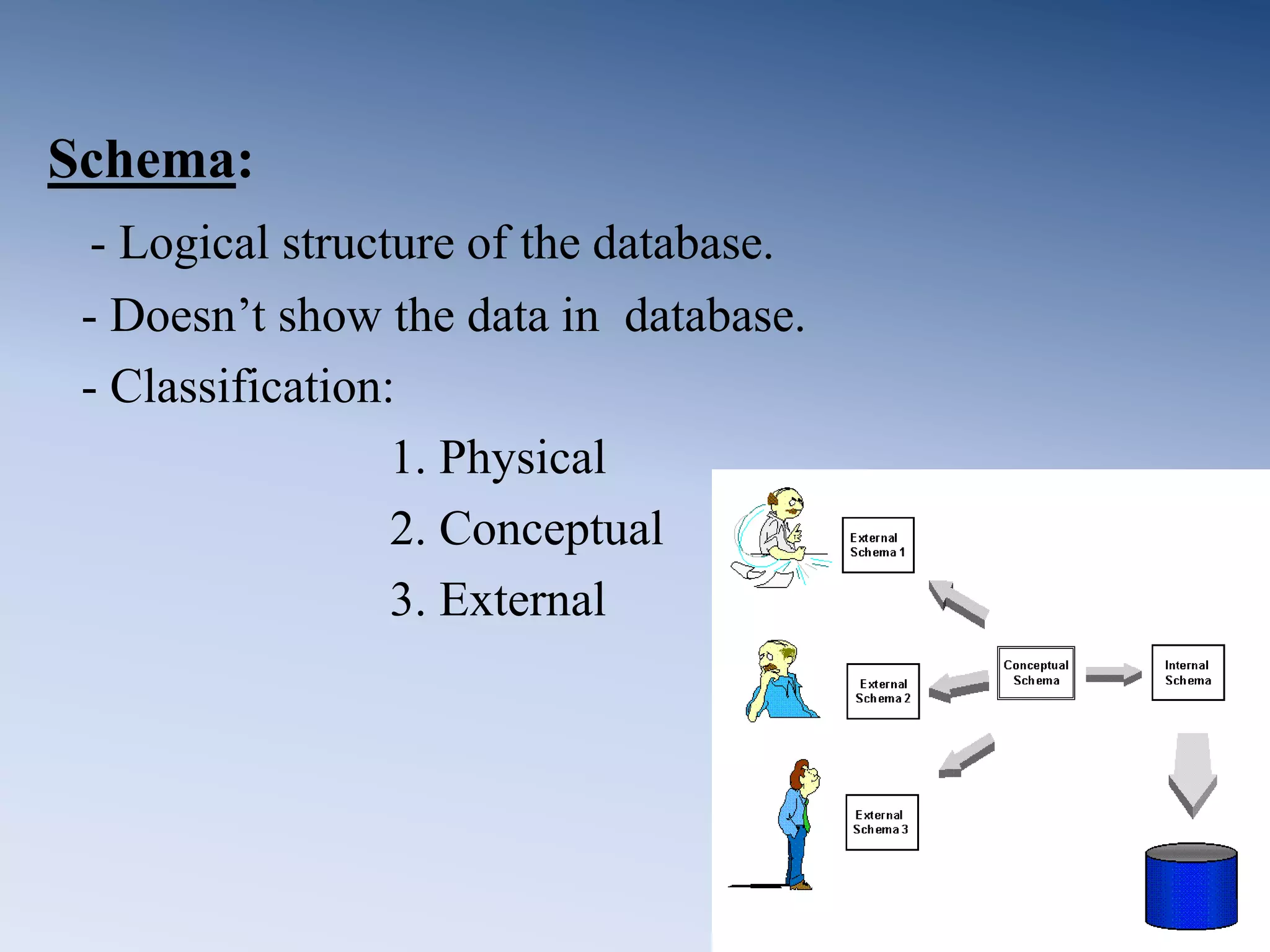 Schema:

- Logical structure of the database.
- Doesn’t show the data in database.
- Classification:
1. Physical
2. Conceptual
3. External

External Schema 1

External Schema 2

External Schema 3

Conceptual Schema

Internal Schema